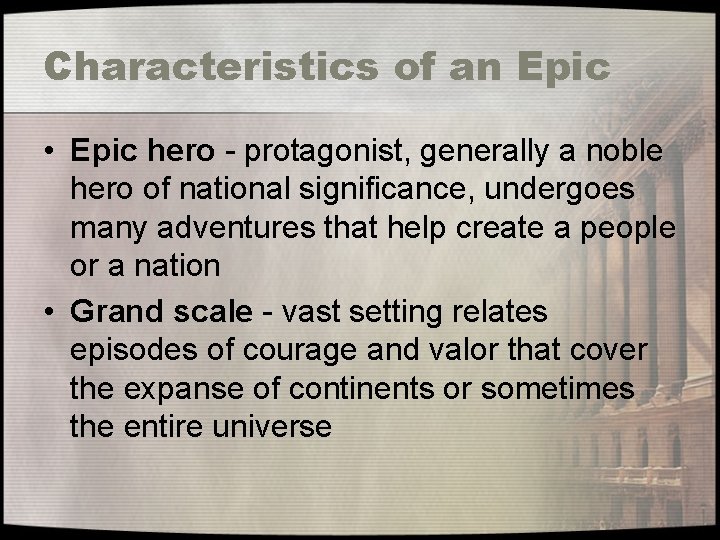 Characteristics of an Epic

• Epic hero - protagonist, generally a noble hero of national significance, undergoes many adventures that help create a people or a nation

• Grand scale - vast setting relates episodes of courage and valor that cover the expanse of continents or sometimes the entire universe